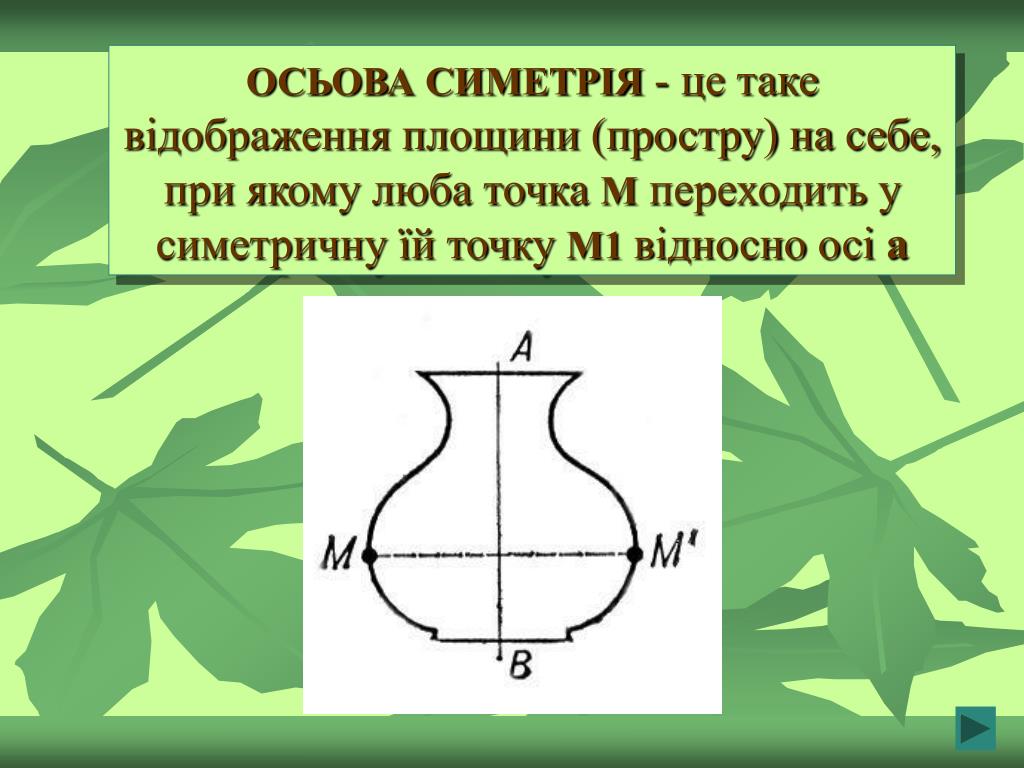 ОСЬОВА СИМЕТРІЯ - це таке відображення площини (простру) на себе, при якому люба точка М переходить у симетричну їй точку М1 відносно осі а

A

M

M'

B